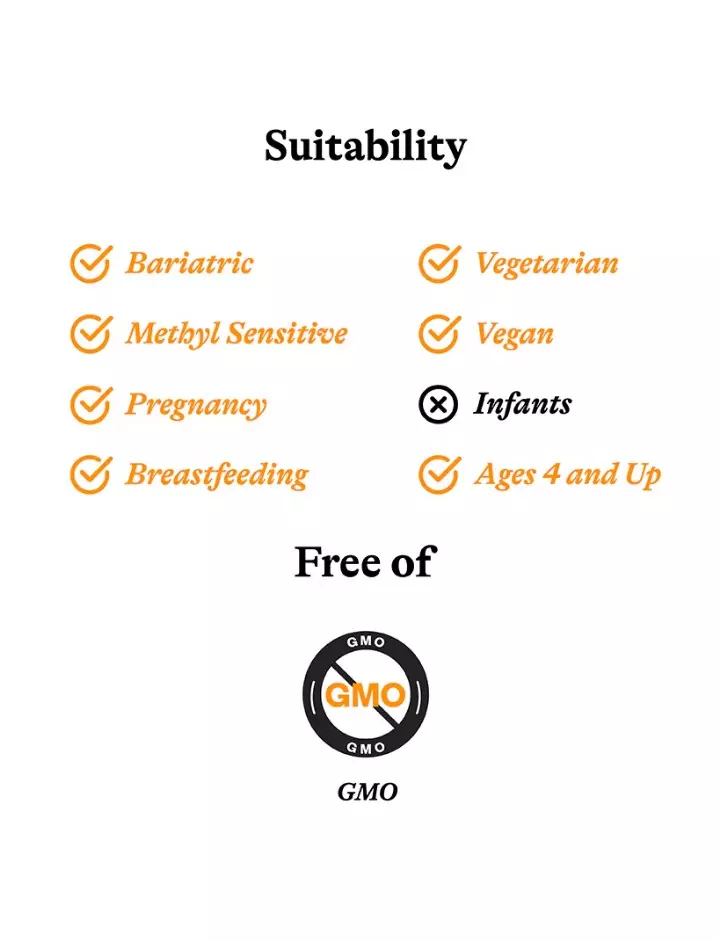 Suitability

Bariatric
Methyl Sensitive
Pregnancy
Breastfeeding

Vegetarian
Vegan
Infants
Ages 4 and Up

Free of

GMO
GMO
GMO

GMO